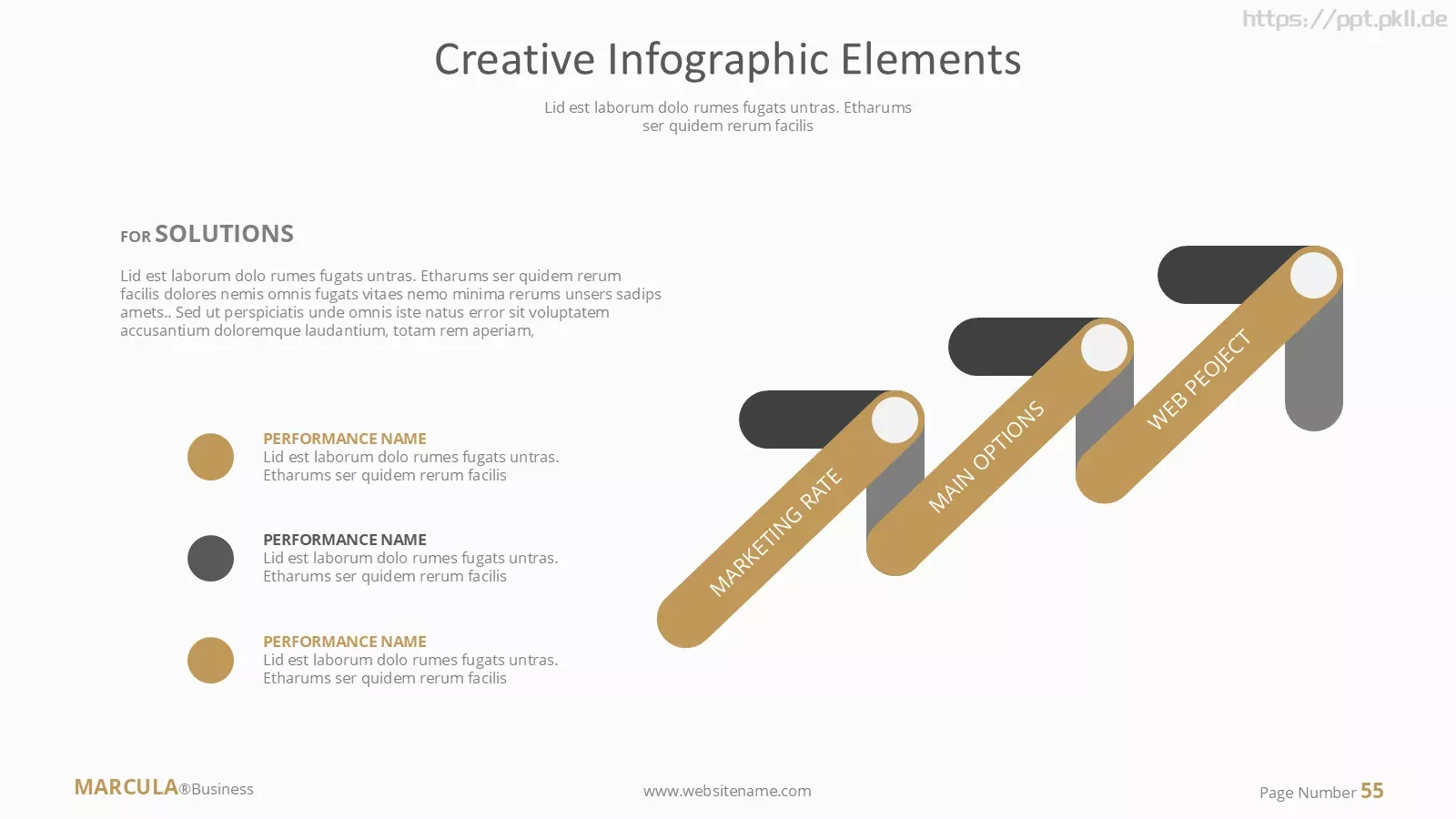 https://ppt.pkll.de

Creative Infographic Elements

Lid est laborum dolo rumes fugats untras. Etharums ser quidem rerum facilis

FOR SOLUTIONS

Lid est laborum dolo rumes fugats untras. Etharums ser quidem rerum facilis dolores nemis omnis fugats vitaes nemo minima rerums unsers sadips amets.. Sed ut perspiciatis unde omnis iste natus error sit voluptatem accusantium doloremque laudantium, totam rem aperiam,

PERFORMANCE NAME
Lid est laborum dolo rumes fugats untras. Etharums ser quidem rerum facilis

PERFORMANCE NAME
Lid est laborum dolo rumes fugats untras. Etharums ser quidem rerum facilis

PERFORMANCE NAME
Lid est laborum dolo rumes fugats untras. Etharums ser quidem rerum facilis

MARKETING RATE

MAIN OPTIONS

WEB PEOJECT

MARCULA®Business

www.websitename.com

Page Number 55